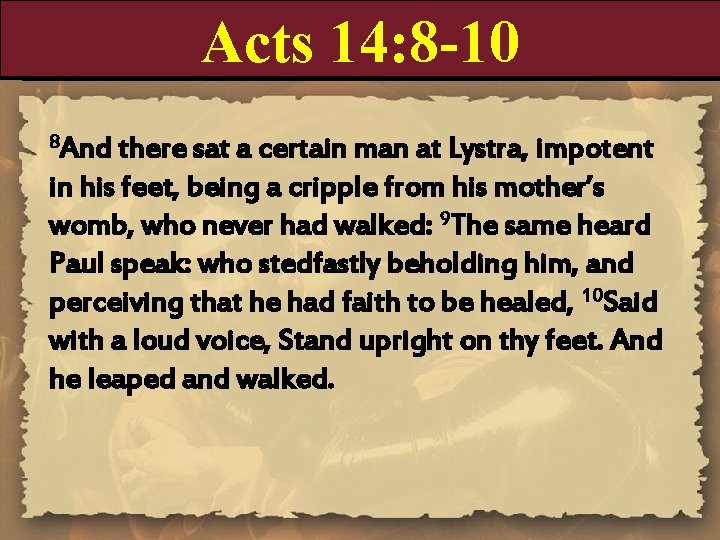 Acts 14:8-10

$^{8}$And there sat a certain man at Lystra, impotent in his feet, being a cripple from his mother's womb, who never had walked: $^{9}$The same heard Paul speak: who stedfastly beholding him, and perceiving that he had faith to be healed, $^{10}$Said with a loud voice, Stand upright on thy feet. And he leaped and walked.